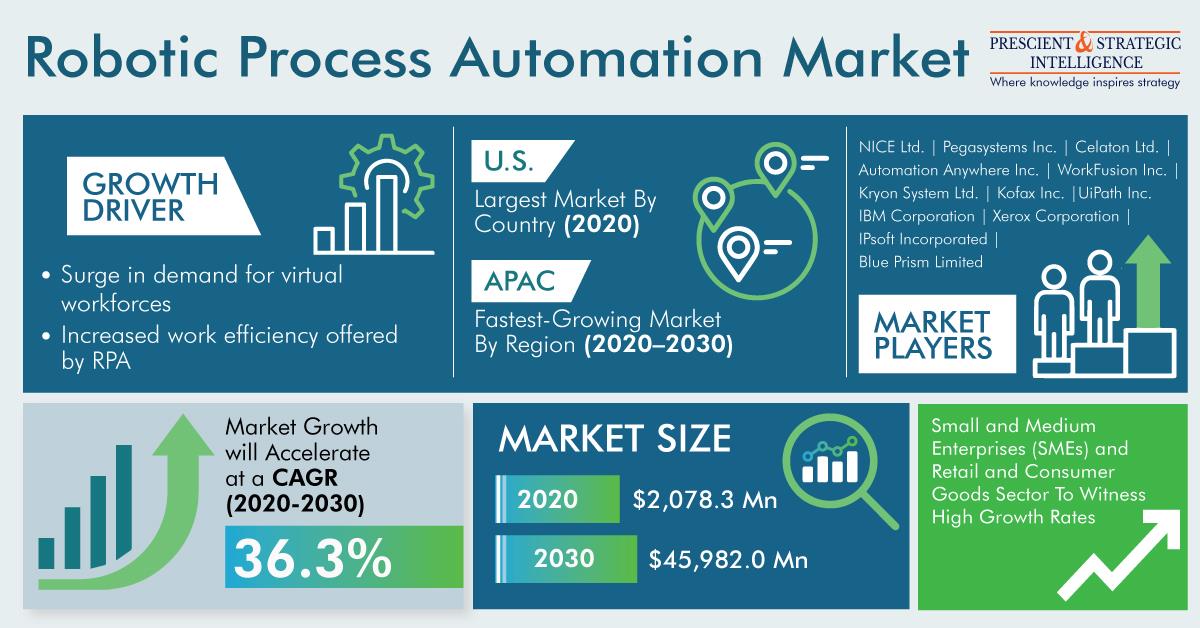 Robotic Process Automation Market

PRESCIENT & STRATEGIC INTELLIGENCE
Where knowledge inspires strategy

GROWTH DRIVER

• Surge in demand for virtual workforces
• Increased work efficiency offered by RPA

U.S.
Largest Market By Country (2020)

APAC
Fastest-Growing Market By Region (2020–2030)

NICE Ltd. | Pegasystems Inc. | Celaton Ltd. | Automation Anywhere Inc. | WorkFusion Inc. | Kryon System Ltd. | Kofax Inc. |UiPath Inc. IBM Corporation | Xerox Corporation | IPsoft Incorporated | Blue Prism Limited

MARKET PLAYERS

Market Growth will Accelerate at a CAGR (2020-2030)

36.3%

MARKET SIZE

2020 $2,078.3 Mn

2030 $45,982.0 Mn

Small and Medium Enterprises (SMEs) and Retail and Consumer Goods Sector To Witness High Growth Rates